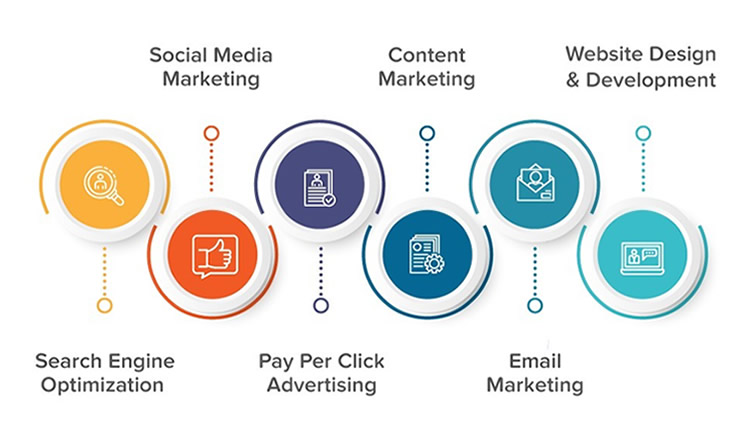 Social Media Marketing

Content Marketing

Website Design & Development

Search Engine Optimization

Pay Per Click Advertising

Email Marketing